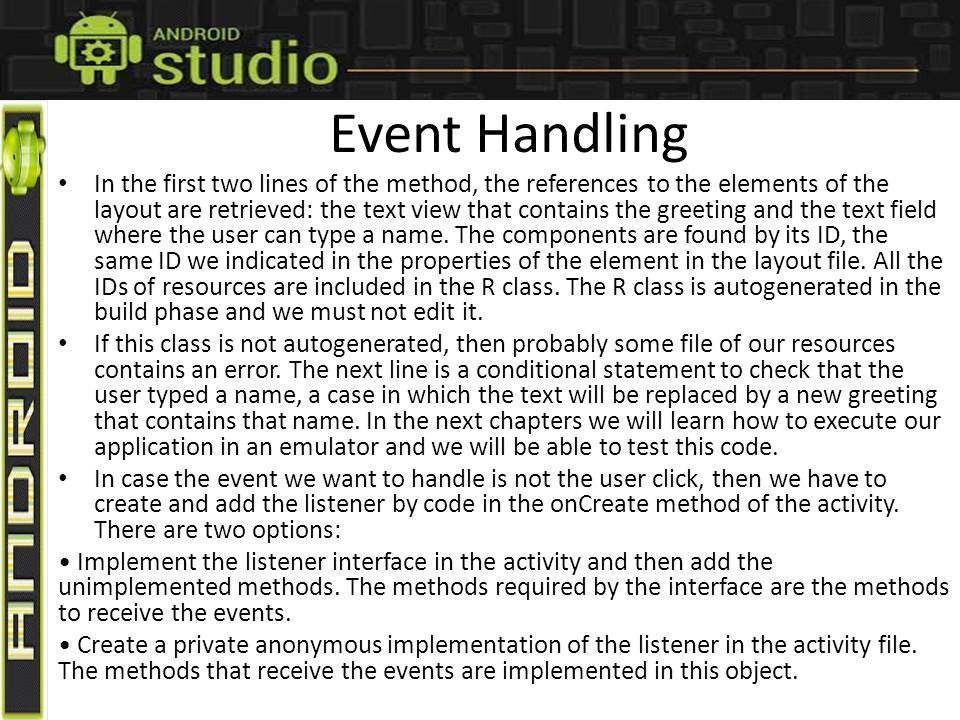 ANDROID
studio

ANDROID

Event Handling

• In the first two lines of the method, the references to the elements of the layout are retrieved: the text view that contains the greeting and the text field where the user can type a name. The components are found by its ID, the same ID we indicated in the properties of the element in the layout file. All the IDs of resources are included in the R class. The R class is autogenerated in the build phase and we must not edit it.

• If this class is not autogenerated, then probably some file of our resources contains an error. The next line is a conditional statement to check that the user typed a name, a case in which the text will be replaced by a new greeting that contains that name. In the next chapters we will learn how to execute our application in an emulator and we will be able to test this code.

• In case the event we want to handle is not the user click, then we have to create and add the listener by code in the onCreate method of the activity. There are two options:

• Implement the listener interface in the activity and then add the unimplemented methods. The methods required by the interface are the methods to receive the events.

• Create a private anonymous implementation of the listener in the activity file. The methods that receive the events are implemented in this object.